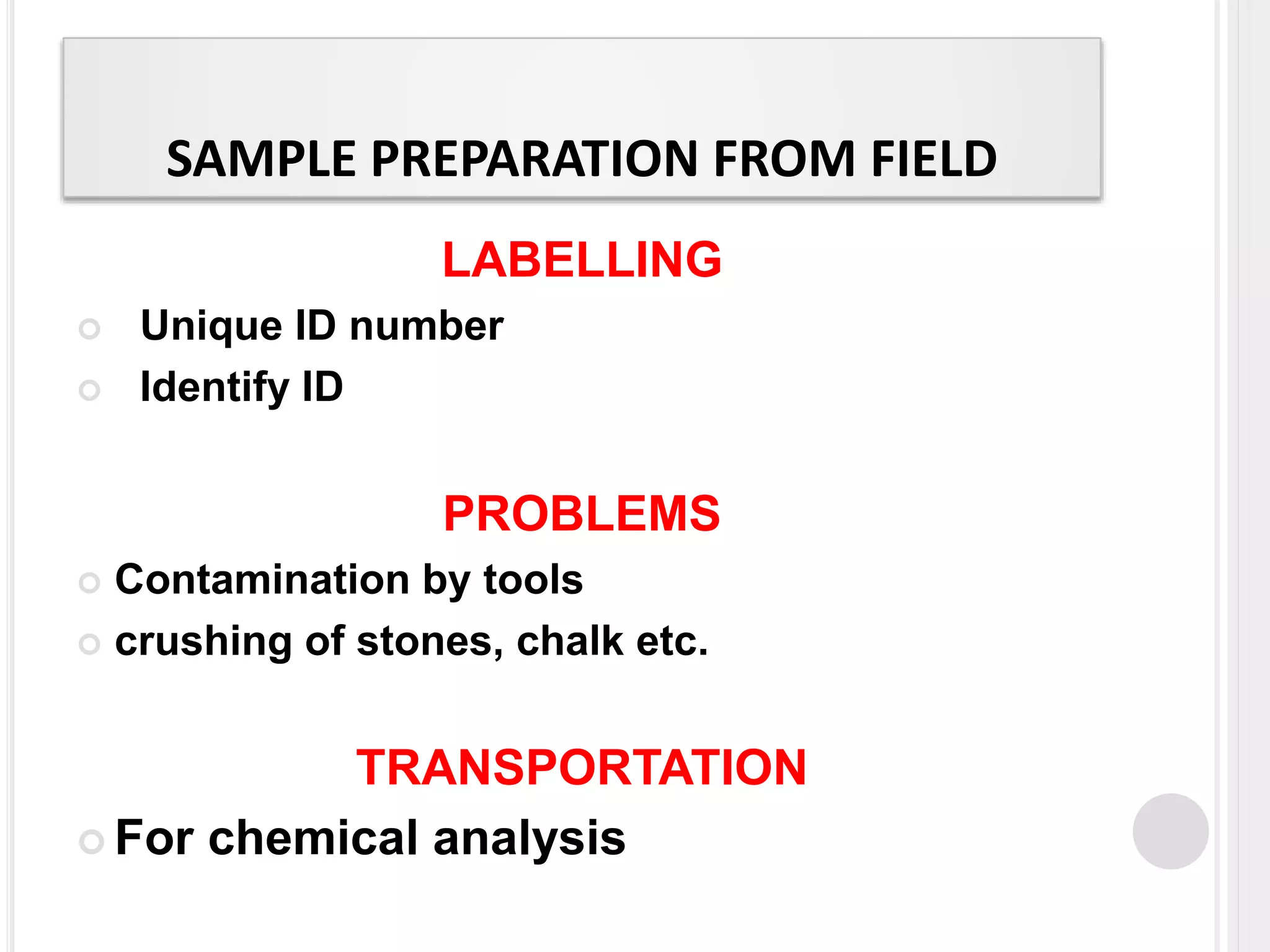 SAMPLE PREPARATION FROM FIELD

LABELLING

Unique ID number
Identify ID

PROBLEMS

Contamination by tools
crushing of stones, chalk etc.

TRANSPORTATION

For chemical analysis